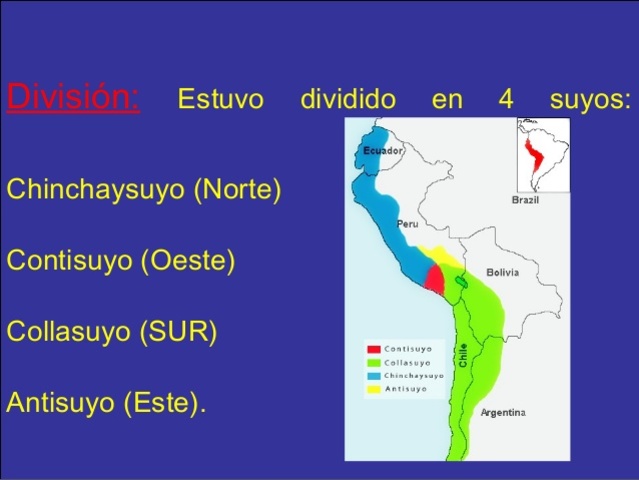 División: Estuvo dividido en 4 suyos:

Chinchaysuyo (Norte)

Contisuyo (Oeste)

Collasuyo (SUR)

Antisuyo (Este).

Ecuador
Brazil
Peru
Bolivia
Chile
Argentina

Contisuyo
Collasuyo
Chinchaysuyo
Antisuyo